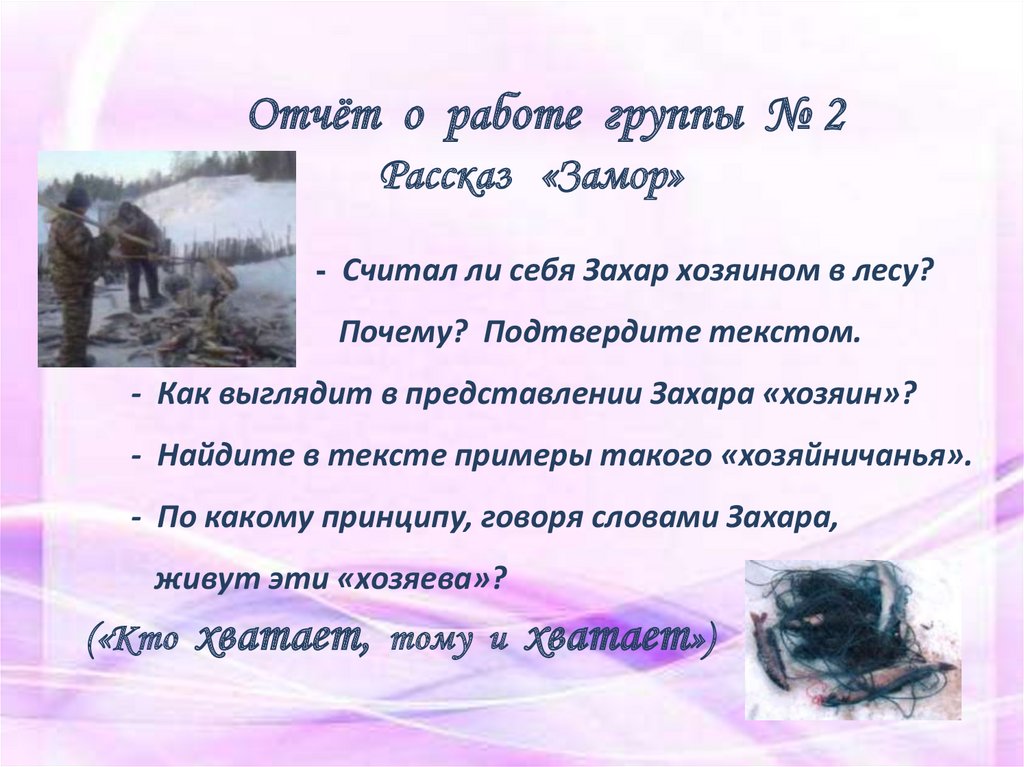 Отчёт о работе группы № 2
Рассказ «Замор»

- Считал ли себя Захар хозяином в лесу? Почему? Подтвердите текстом.

- Как выглядит в представлении Захара «хозяин»?

- Найдите в тексте примеры такого «хозяйничанья».

- По какому принципу, говоря словами Захара, живут эти «хозяева»?

(«Кто хватает, тому и хватает»)